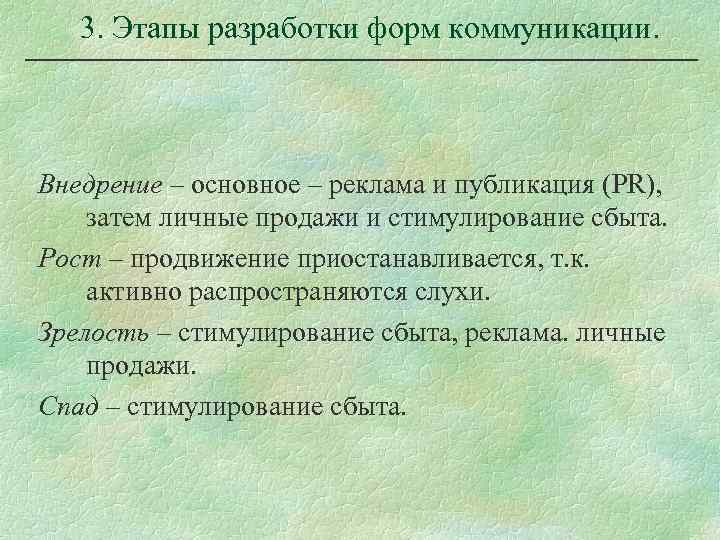 3. Этапы разработки форм коммуникации.

Внедрение – основное – реклама и публикация (PR), затем личные продажи и стимулирование сбыта.

Рост – продвижение приостанавливается, т.к. активно распространяются слухи.

Зрелость – стимулирование сбыта, реклама. личные продажи.

Спад – стимулирование сбыта.